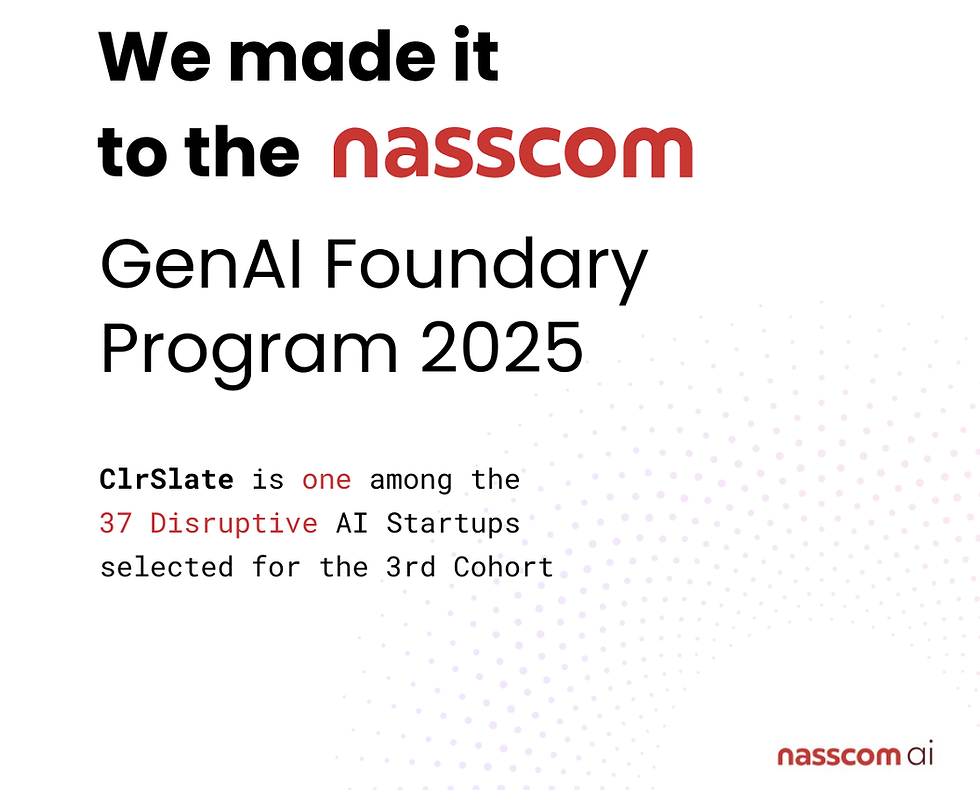 We made it to the nasscom

GenAI Foundary Program 2025

ClrSlate is one among the 37 Disruptive AI Startups selected for the 3rd Cohort

nasscom ai